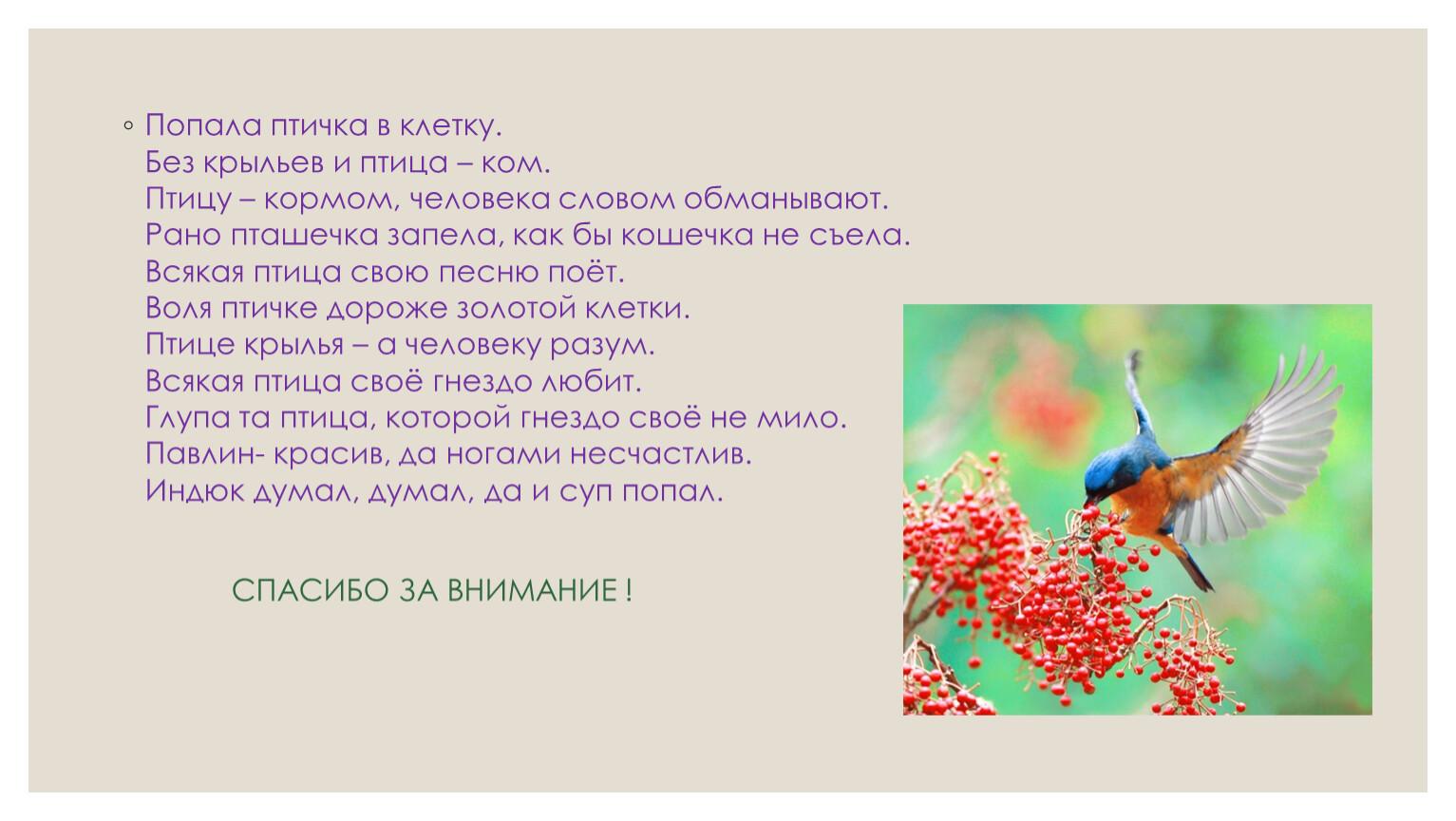 ◦ Попала птичка в клетку.
Без крыльев и птица – ком.
Птицу – кормом, человека словом обманывают.
Рано пташечка запела, как бы кошечка не съела.
Всякая птица свою песню поёт.
Воля птичке дороже золотой клетки.
Птице крылья – а человеку разум.
Всякая птица своё гнездо любит.
Глупа та птица, которой гнездо своё не мило.
Павлин- красив, да ногами несчастлив.
Индюк думал, думал, да и суп попал.

СПАСИБО ЗА ВНИМАНИЕ !